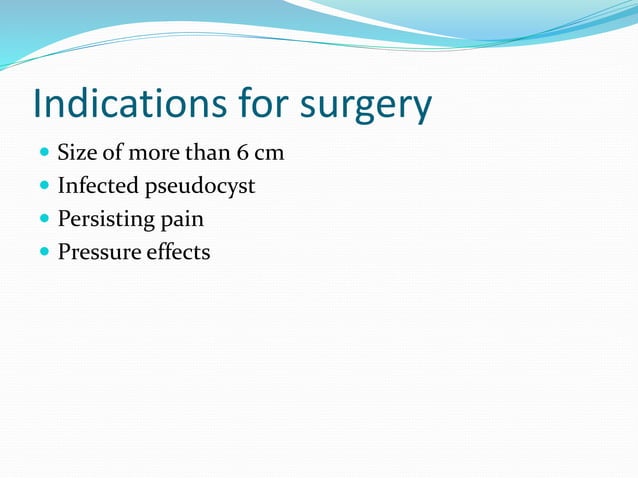 Indications for surgery

- Size of more than 6 cm
- Infected pseudocyst
- Persisting pain
- Pressure effects